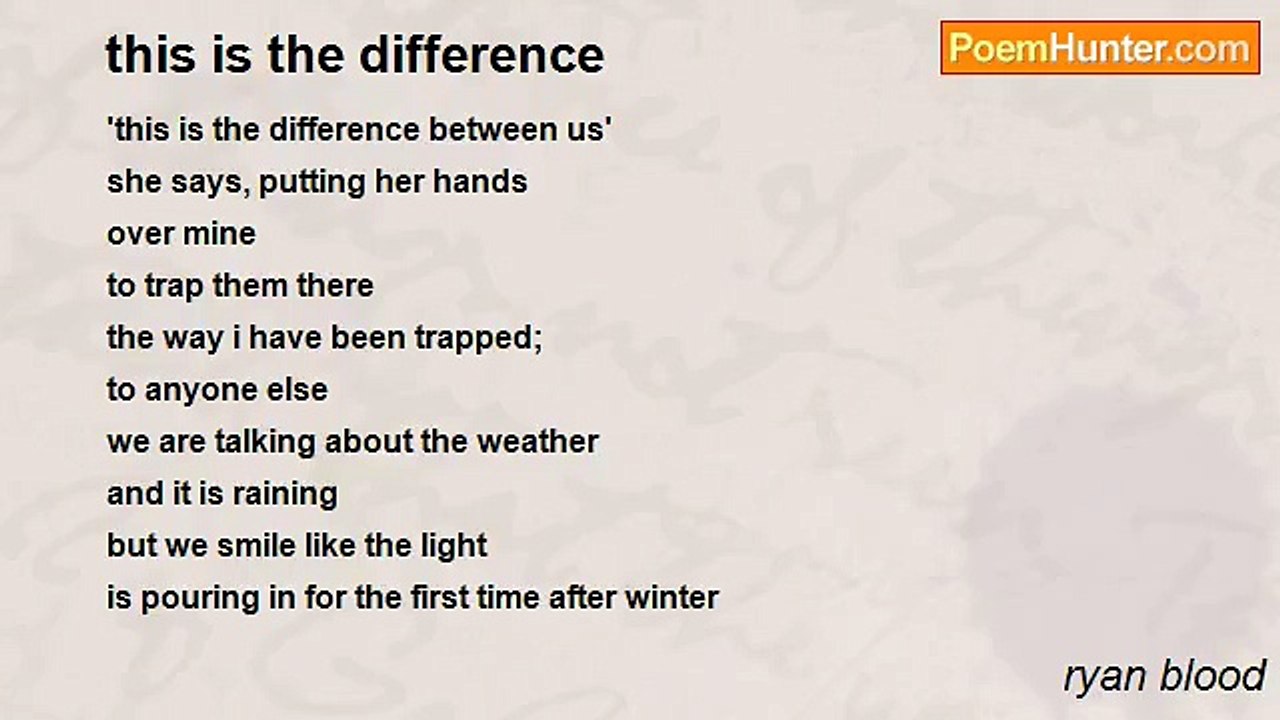 this is the difference

PoemHunter.com

'this is the difference between us'
she says, putting her hands
over mine
to trap them there
the way i have been trapped;
to anyone else
we are talking about the weather
and it is raining
but we smile like the light
is pouring in for the first time after winter

ryan blood